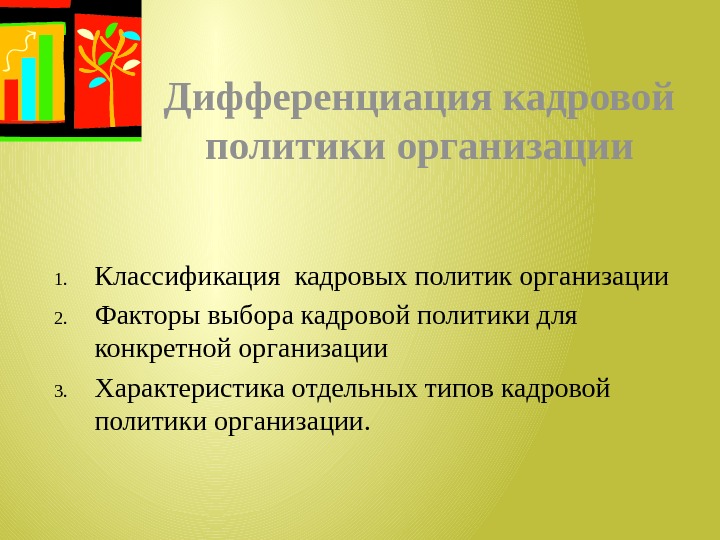 Дифференциация кадровой политики организации

1. Классификация  кадровых политик организации
2. Факторы выбора кадровой политики для конкретной организации
3. Характеристика отдельных типов кадровой политики организации.